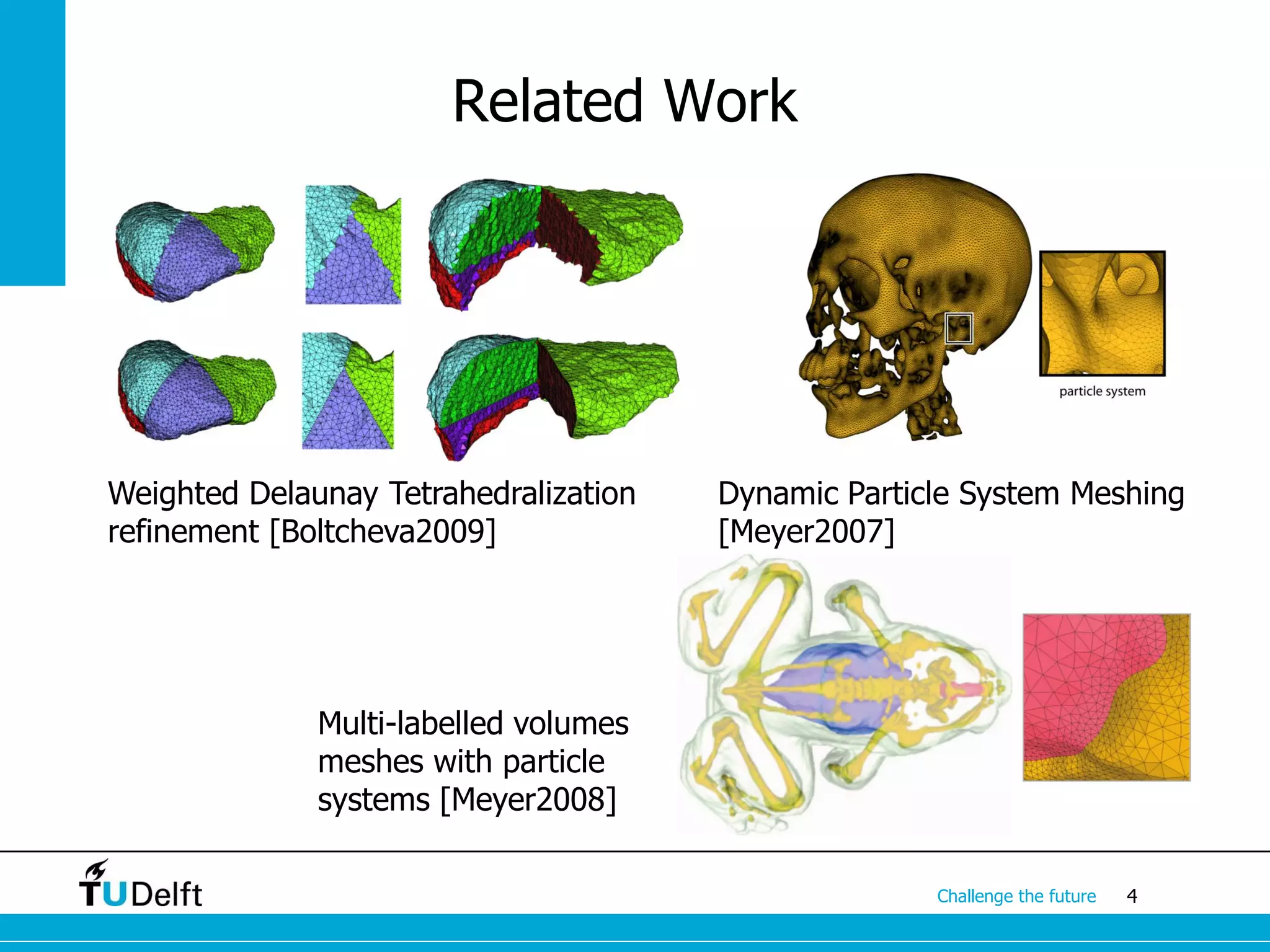 Related Work

particle system

Weighted Delaunay Tetrahedralization refinement [Boltcheva2009]

Dynamic Particle System Meshing [Meyer2007]

Multi-labelled volumes meshes with particle systems [Meyer2008]

TUDelft

Challenge the future 4